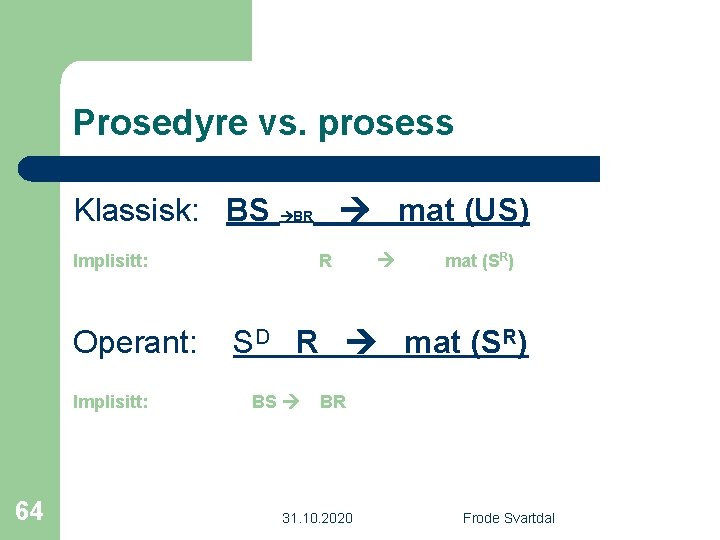 Prosedyre vs. prosess

Klassisk: BS →BR → mat (US)

Implisitt: R → mat ($S^R$)

Operant: $S^D$ R → mat ($S^R$)

Implisitt: BS → BR

64

31.10.2020

Frode Svartdal